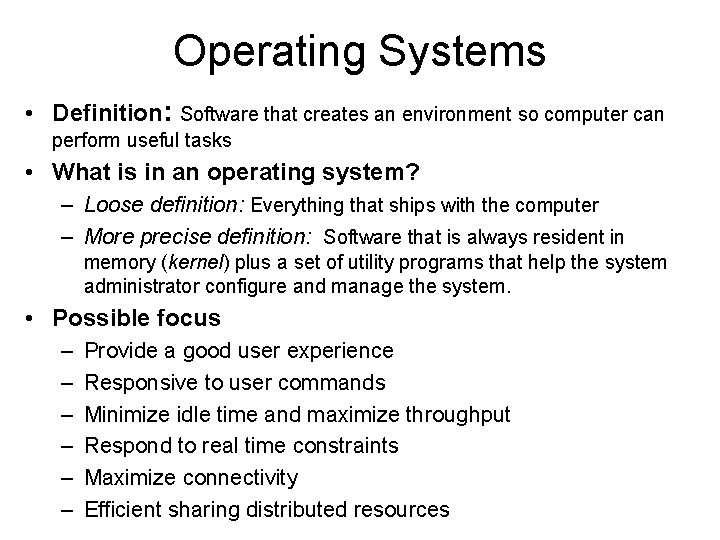 Operating Systems

• Definition: Software that creates an environment so computer can perform useful tasks

• What is in an operating system?
 – Loose definition: Everything that ships with the computer
 – More precise definition: Software that is always resident in memory (kernel) plus a set of utility programs that help the system administrator configure and manage the system.

• Possible focus
 – Provide a good user experience
 – Responsive to user commands
 – Minimize idle time and maximize throughput
 – Respond to real time constraints
 – Maximize connectivity
 – Efficient sharing distributed resources